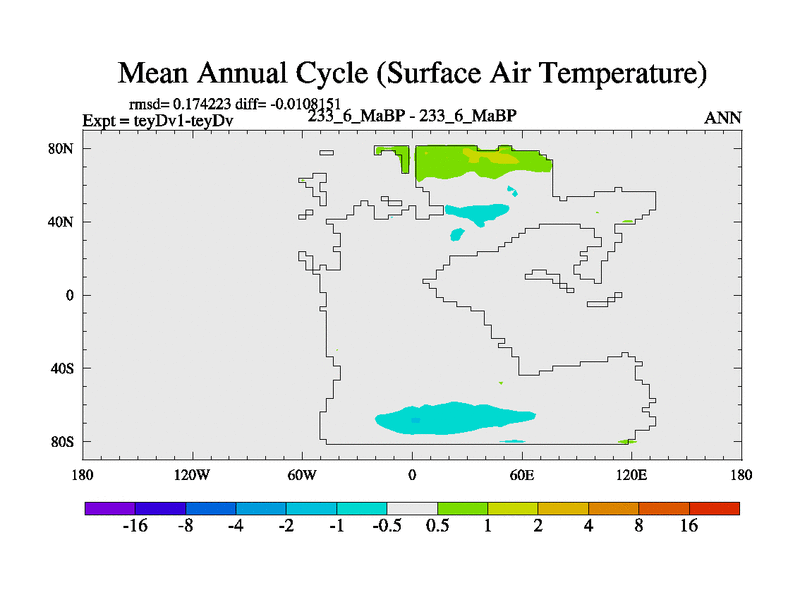 Mean Annual Cycle (Surface Air Temperature)

rmsd= 0.174223 diff= -0.0108151
Expt = teyDv1-teyDv

233_6_MaBP - 233_6_MaBP

ANN

80N
40N
0
40S
80S

180
120W
60W
0
60E
120E
180

-16
-8
-4
-2
-1
-0.5
0.5
1
2
4
8
16